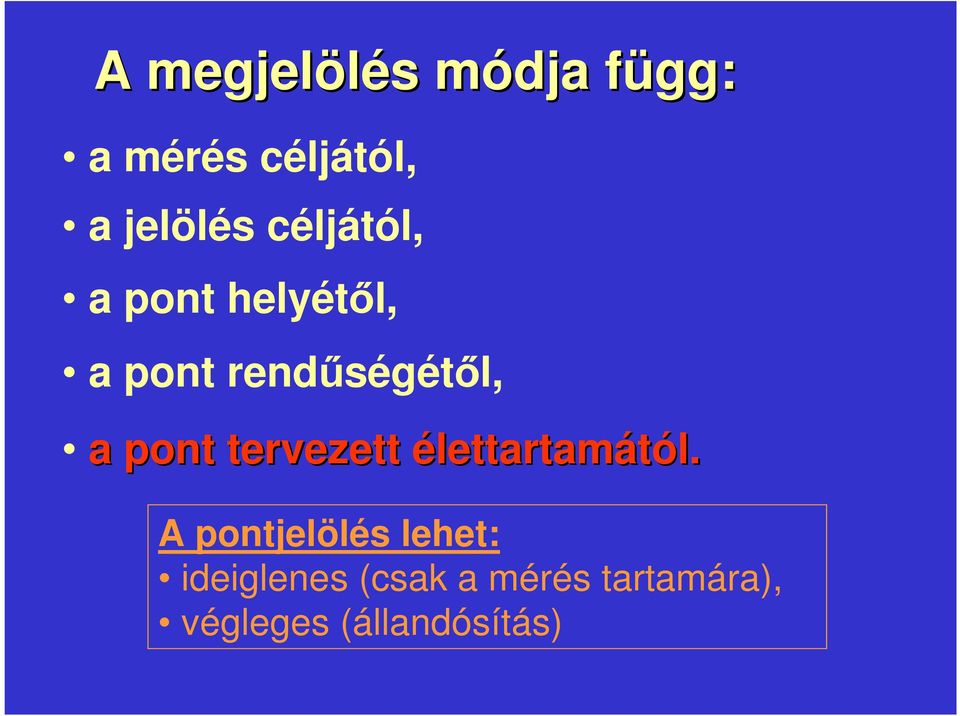 A megjelölés módja függ:

• a mérés céljától,

• a jelölés céljától,

• a pont helyétől,

• a pont rendűségétől,

• a pont tervezett élettartamától.

A pontjelölés lehet:
• ideiglenes (csak a mérés tartamára),
• végleges (állandósítás)